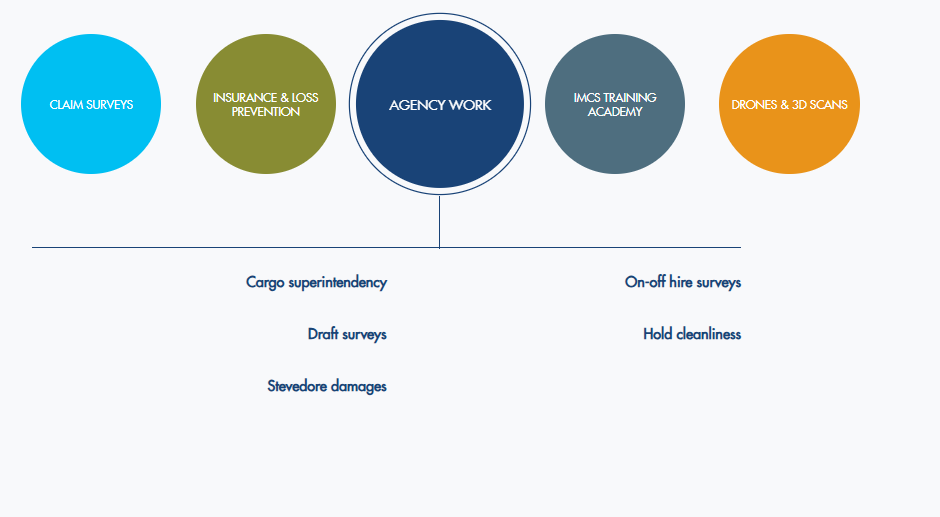 CLAIM SURVEYS

INSURANCE & LOSS PREVENTION

AGENCY WORK

IMCS TRAINING ACADEMY

DRONES & 3D SCANS

Cargo superintendency

Draft surveys

Stevedore damages

On-off hire surveys

Hold cleanliness